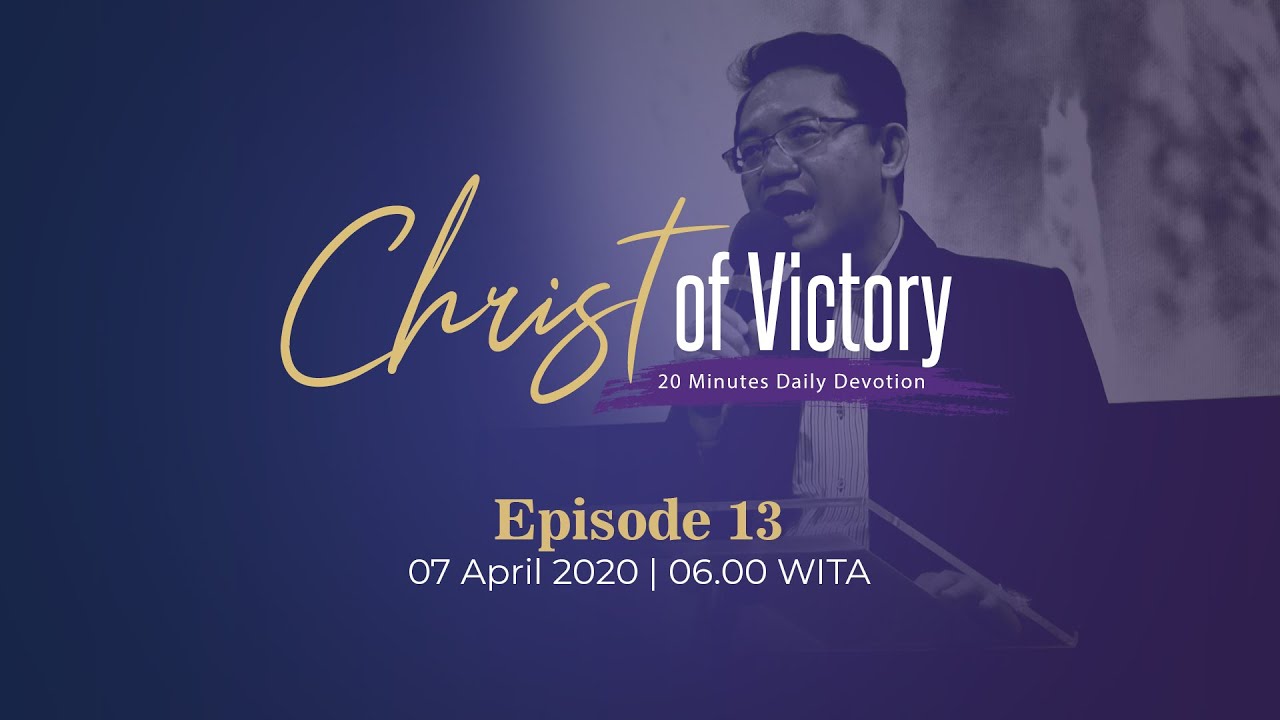 Christ of Victory
20 Minutes Daily Devotion

Episode 13
07 April 2020 | 06.00 WITA